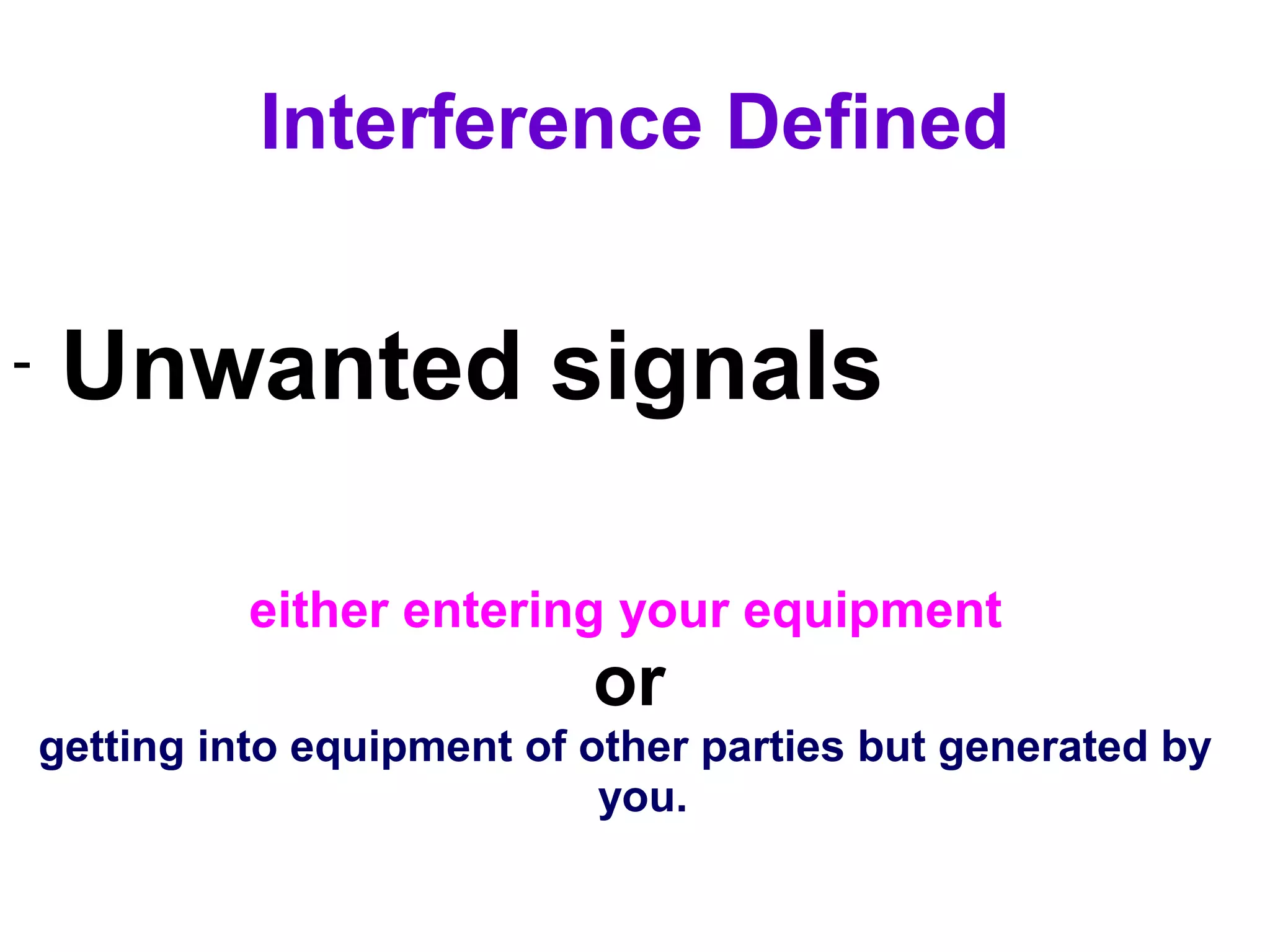 Interference Defined

- Unwanted signals

either entering your equipment

or

getting into equipment of other parties but generated by you.